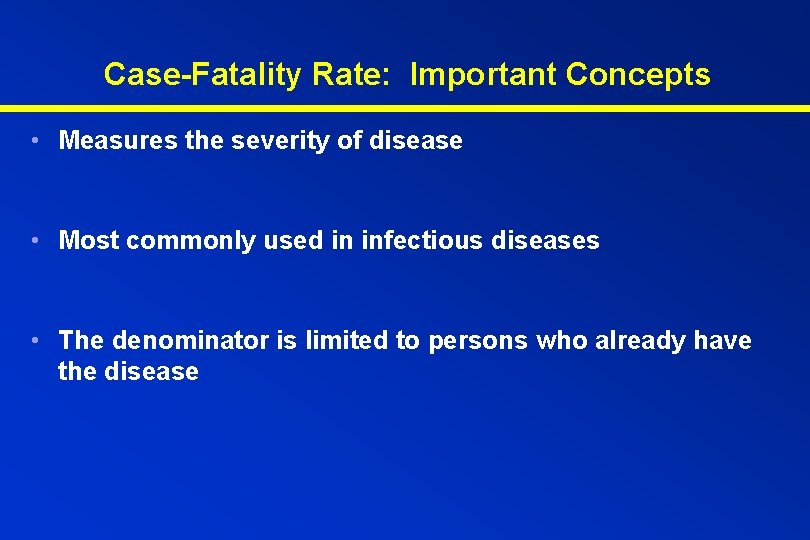 Case-Fatality Rate: Important Concepts

• Measures the severity of disease

• Most commonly used in infectious diseases

• The denominator is limited to persons who already have the disease